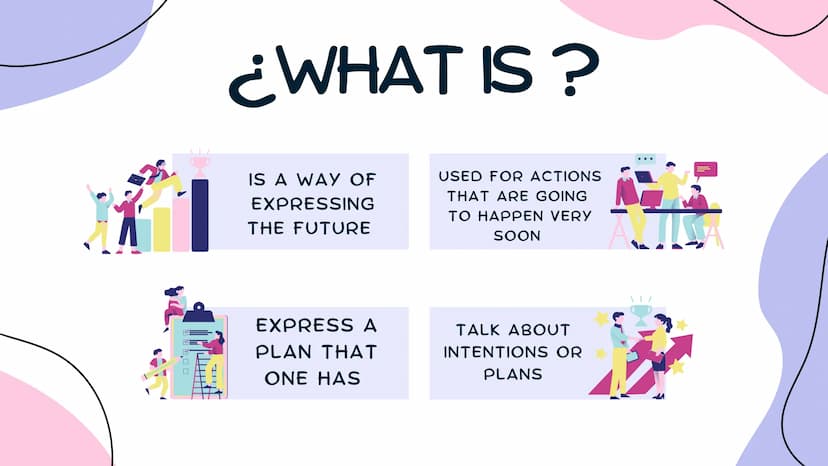 ¿WHAT IS ?

IS A WAY OF EXPRESSING THE FUTURE

USED FOR ACTIONS THAT ARE GOING TO HAPPEN VERY SOON

EXPRESS A PLAN THAT ONE HAS

TALK ABOUT INTENTIONS OR PLANS